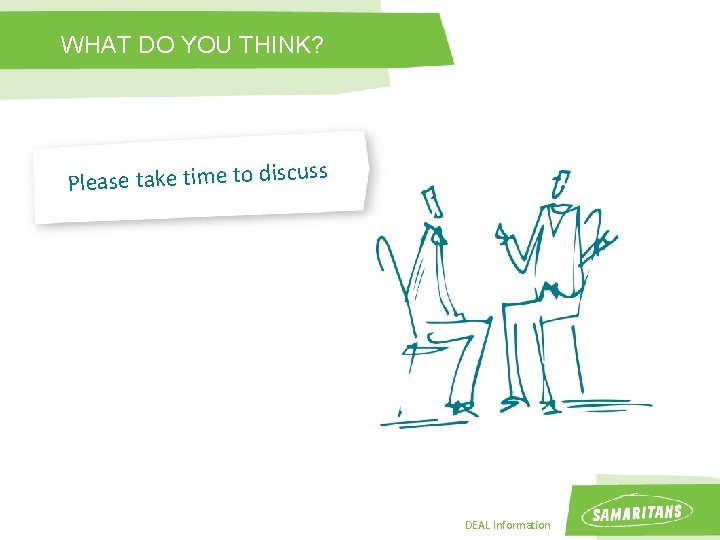 WHAT DO YOU THINK?

Please take time to discuss

DEAL Information

SAMARITANS